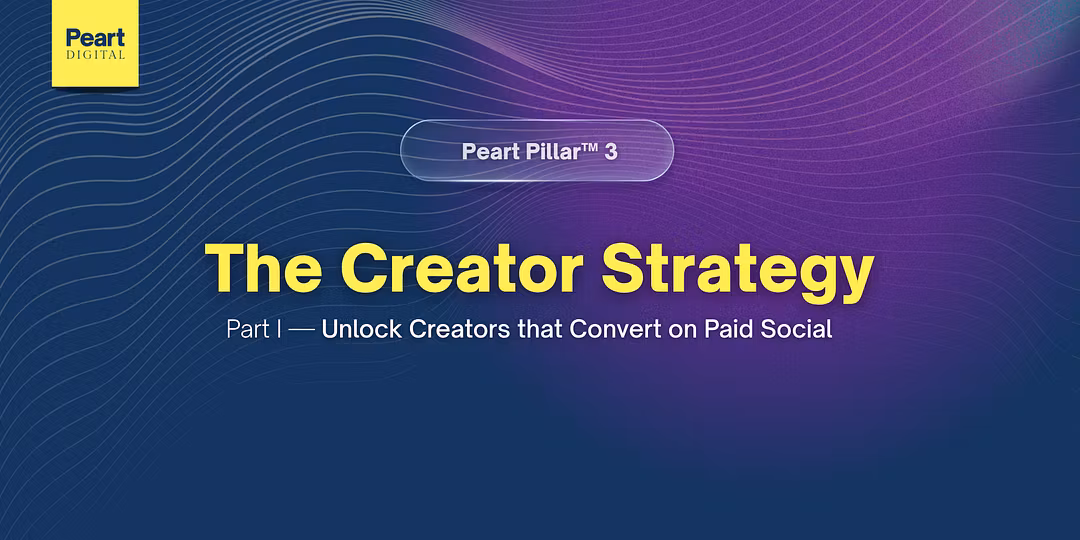 Peart
DIGITAL

Peart Pillar™ 3

The Creator Strategy

Part I — Unlock Creators that Convert on Paid Social